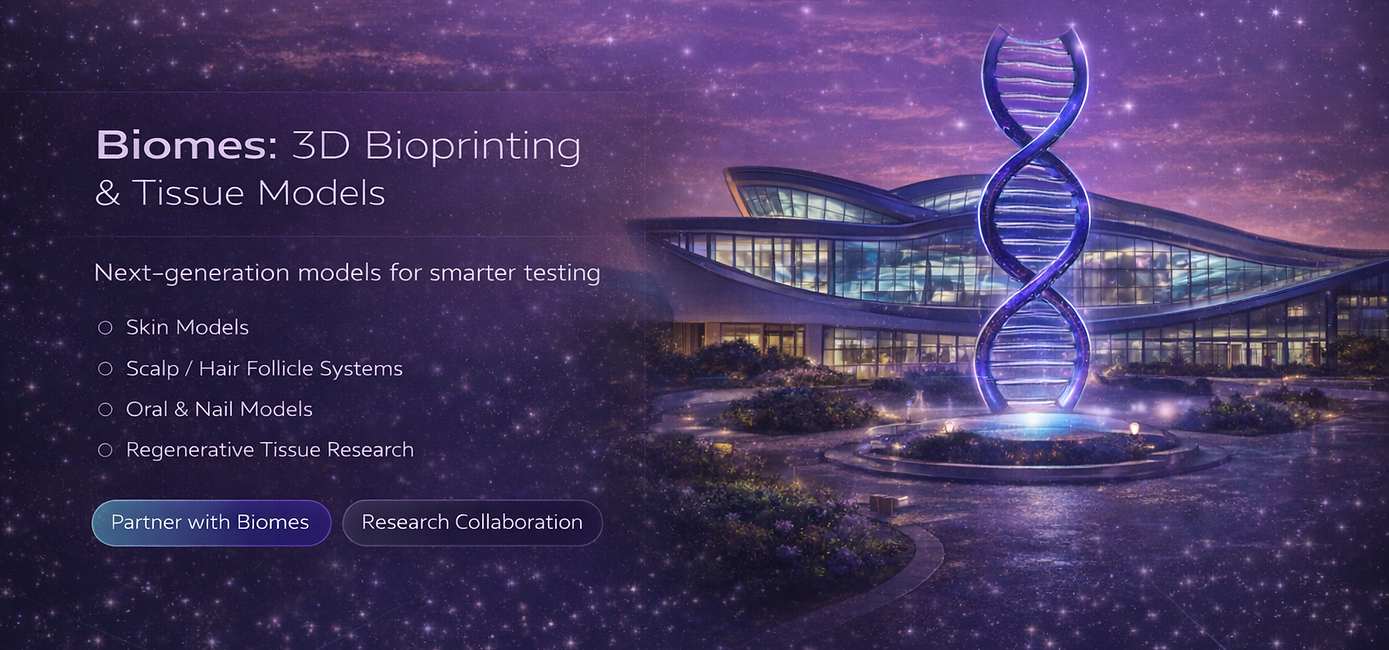 Biomes: 3D Bioprinting & Tissue Models

Next-generation models for smarter testing

○ Skin Models
○ Scalp / Hair Follicle Systems
○ Oral & Nail Models
○ Regenerative Tissue Research

Partner with Biomes

Research Collaboration